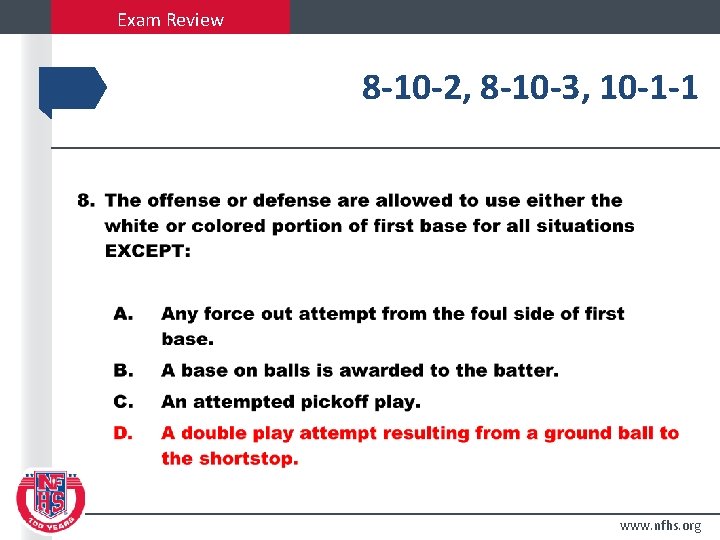 Exam Review

8-10-2, 8-10-3, 10-1-1

8. The offense or defense are allowed to use either the white or colored portion of first base for all situations EXCEPT:

A. Any force out attempt from the foul side of first base.

B. A base on balls is awarded to the batter.

C. An attempted pickoff play.

D. A double play attempt resulting from a ground ball to the shortstop.

NFHS
100 YEARS

www.nfhs.org